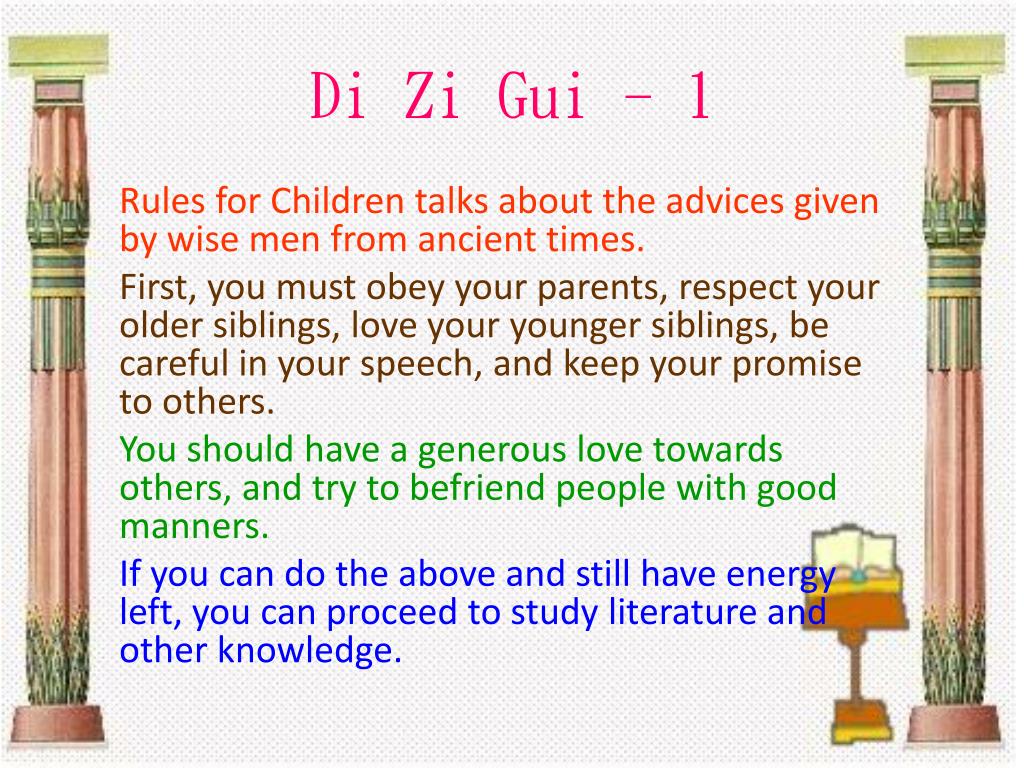 Di Zi Gui – 1

Rules for Children talks about the advices given by wise men from ancient times.

First, you must obey your parents, respect your older siblings, love your younger siblings, be careful in your speech, and keep your promise to others.

You should have a generous love towards others, and try to befriend people with good manners.

If you can do the above and still have energy left, you can proceed to study literature and other knowledge.